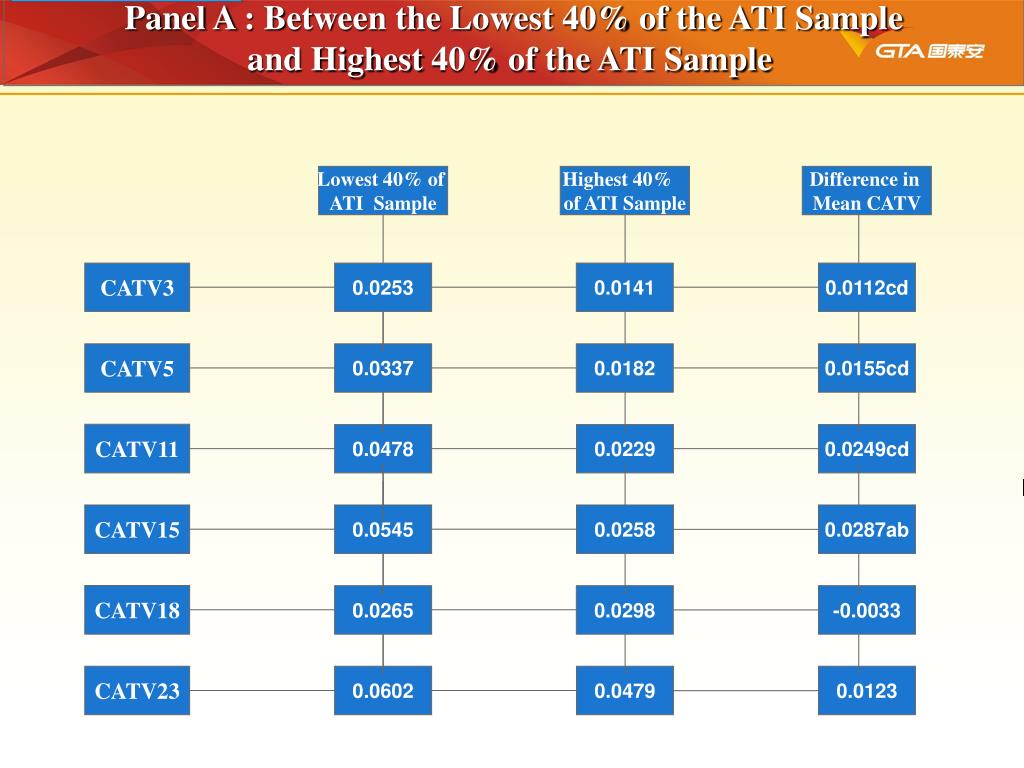 Panel A : Between the Lowest 40% of the ATI Sample and Highest 40% of the ATI Sample

GTA 国泰安

| | Lowest 40% of ATI Sample | Highest 40% of ATI Sample | Difference in Mean CATV |
|---|---|---|---|
| CATV3 | 0.0253 | 0.0141 | 0.0112cd |
| CATV5 | 0.0337 | 0.0182 | 0.0155cd |
| CATV11 | 0.0478 | 0.0229 | 0.0249cd |
| CATV15 | 0.0545 | 0.0258 | 0.0287ab |
| CATV18 | 0.0265 | 0.0298 | -0.0033 |
| CATV23 | 0.0602 | 0.0479 | 0.0123 |